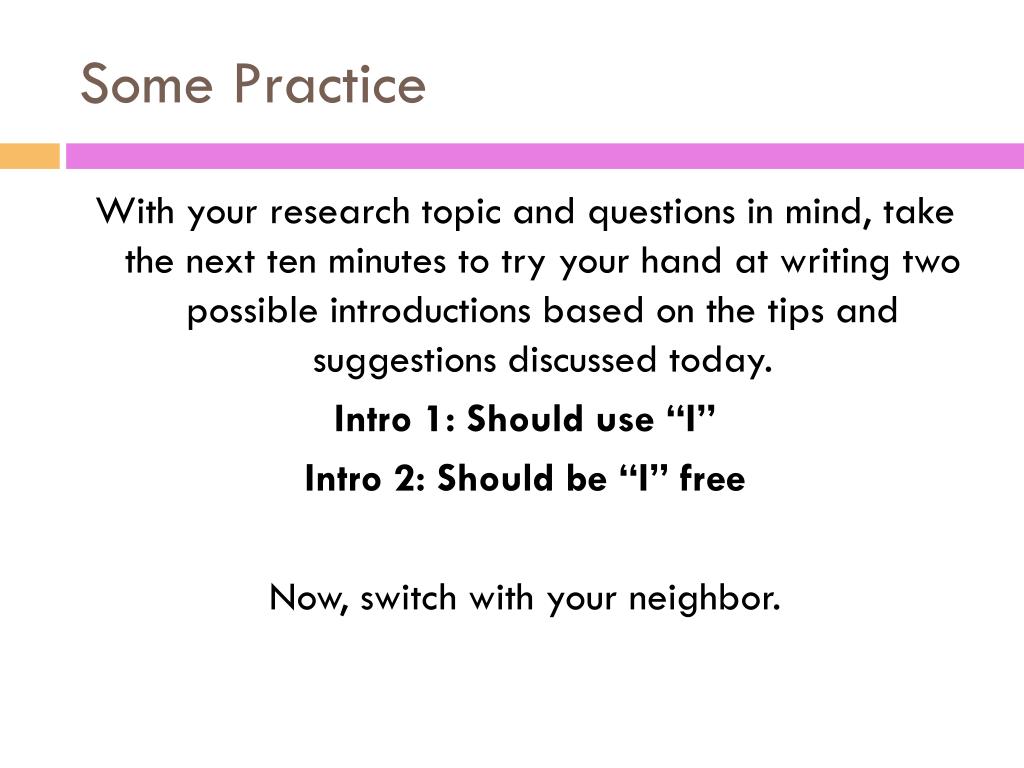 Some Practice

With your research topic and questions in mind, take the next ten minutes to try your hand at writing two possible introductions based on the tips and suggestions discussed today.

Intro 1: Should use “I”

Intro 2: Should be “I” free

Now, switch with your neighbor.